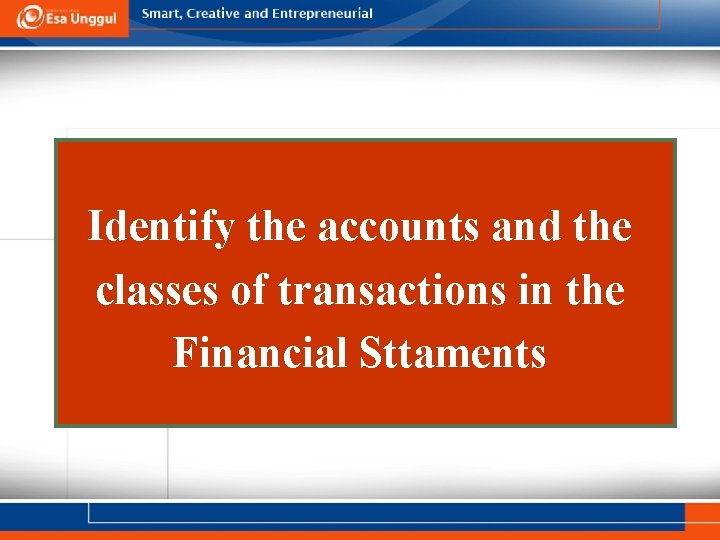 Esa Unggul

Smart, Creative and Entrepreneurial

Identify the accounts and the classes of transactions in the Financial Sttaments